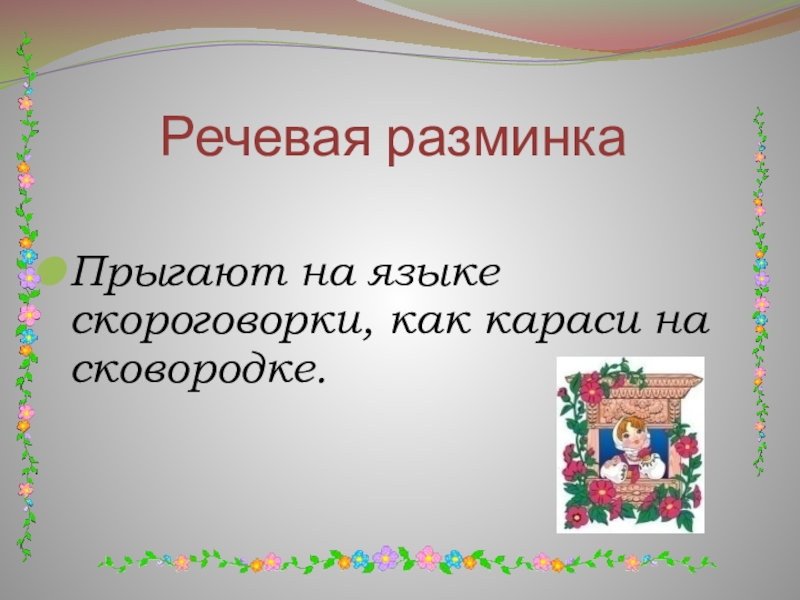 Речевая разминка

Прыгают на языке скороговорки, как караси на сковородке.